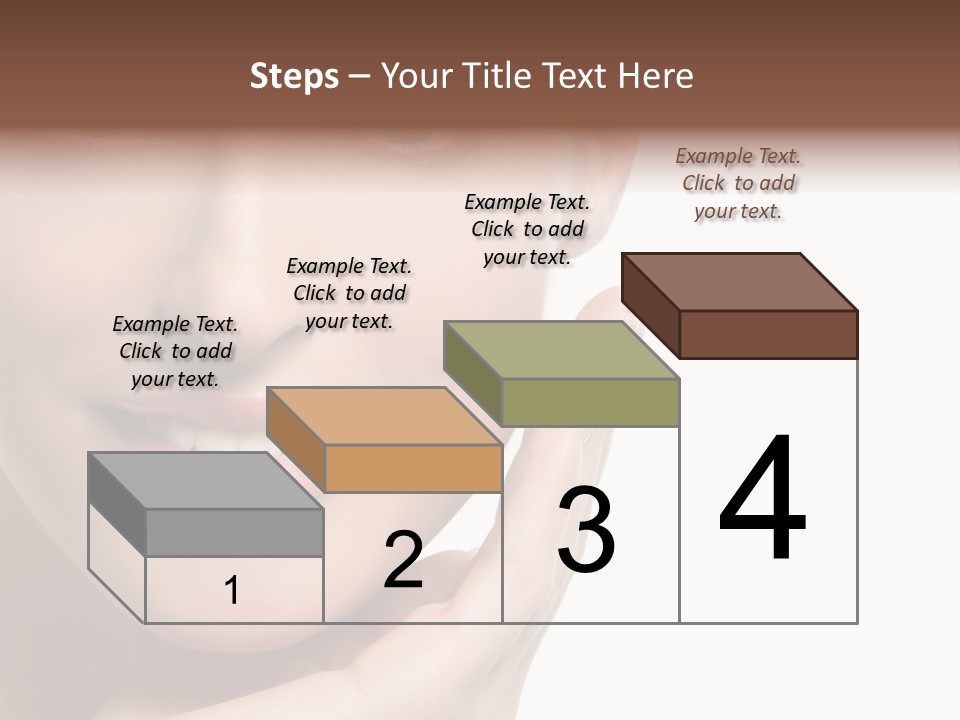 Steps – Your Title Text Here

Example Text. Click to add your text.

Example Text. Click to add your text.

Example Text. Click to add your text.

Example Text. Click to add your text.

1

2

3

4